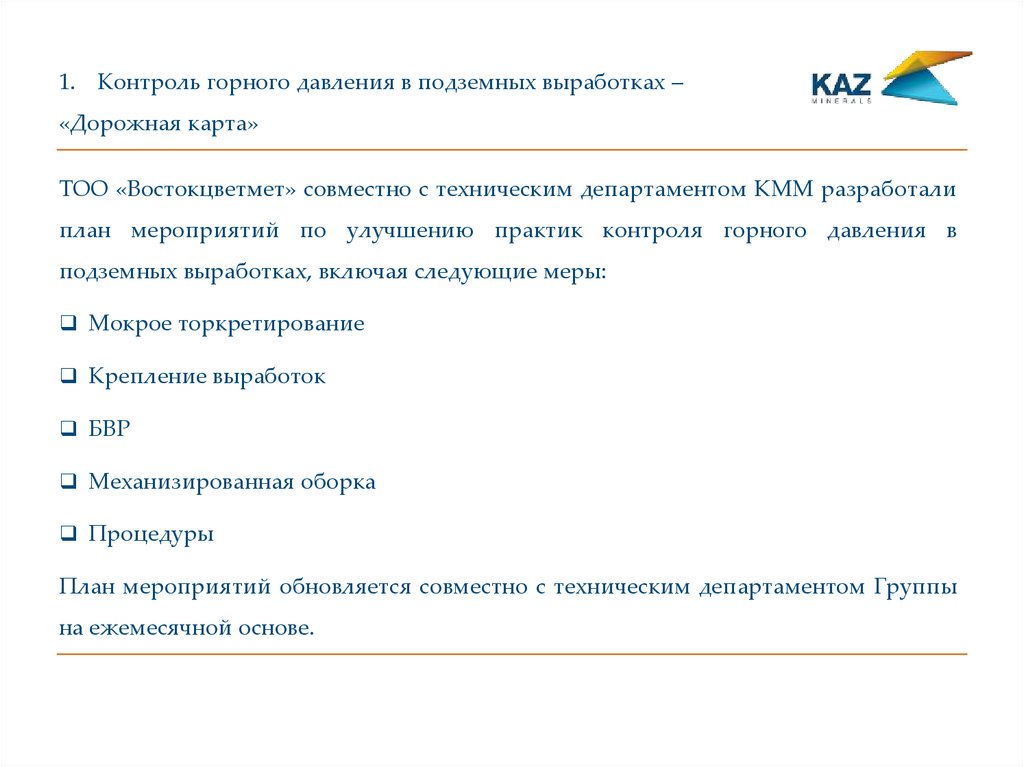 1. Контроль горного давления в подземных выработках – «Дорожная карта»

KAZ MINERALS

ТОО «Востокцветмет» совместно с техническим департаментом КММ разработали план мероприятий по улучшению практик контроля горного давления в подземных выработках, включая следующие меры:

❑ Мокрое торкретирование

❑ Крепление выработок

❑ БВР

❑ Механизированная оборка

❑ Процедуры

План мероприятий обновляется совместно с техническим департаментом Группы на ежемесячной основе.